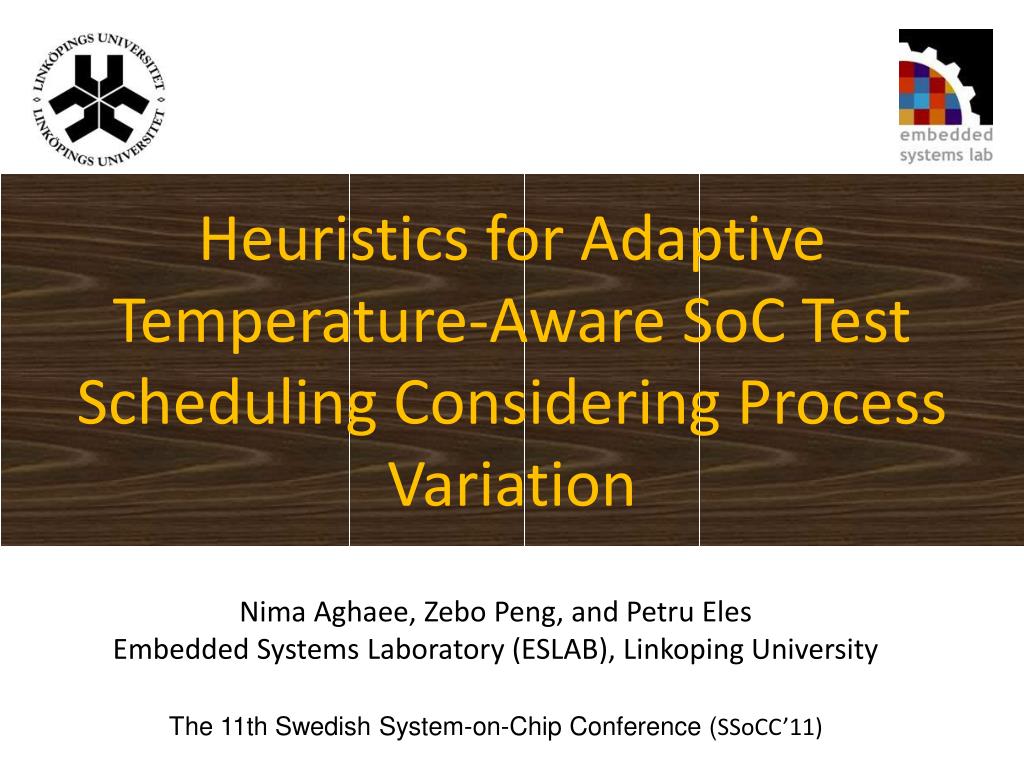 LINKÖPINGS UNIVERSITET
LINKÖPINGS UNIVERSITET

embedded systems lab

Heuristics for Adaptive Temperature-Aware SoC Test Scheduling Considering Process Variation

Nima Aghaee, Zebo Peng, and Petru Eles
Embedded Systems Laboratory (ESLAB), Linkoping University

The 11th Swedish System-on-Chip Conference (SSoCC'11)